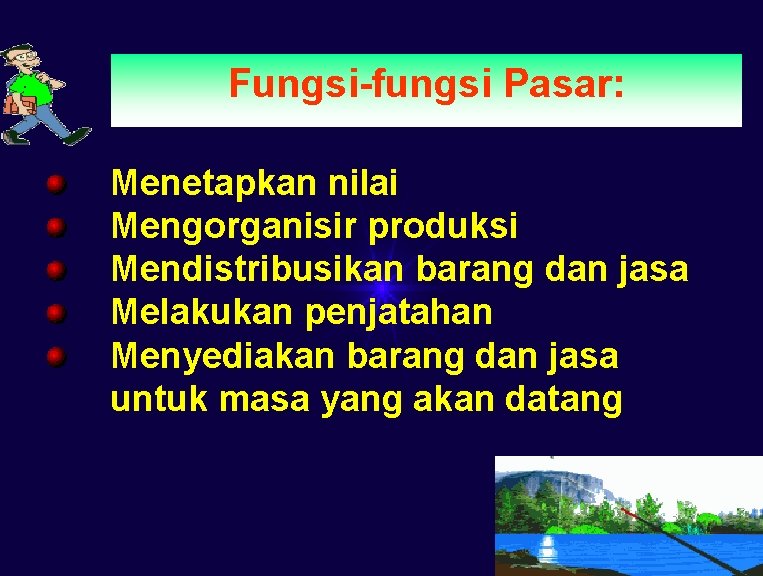 Fungsi-fungsi Pasar:

• Menetapkan nilai
• Mengorganisir produksi
• Mendistribusikan barang dan jasa
• Melakukan penjatahan
• Menyediakan barang dan jasa untuk masa yang akan datang